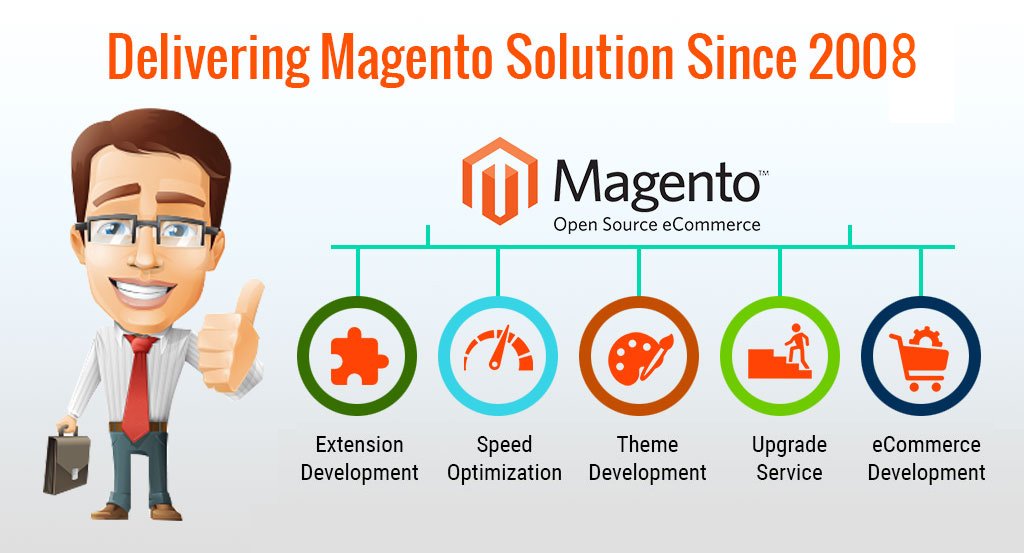 Delivering Magento Solution Since 2008

Magento™
Open Source eCommerce

Extension Development

Speed Optimization

Theme Development

Upgrade Service

eCommerce Development